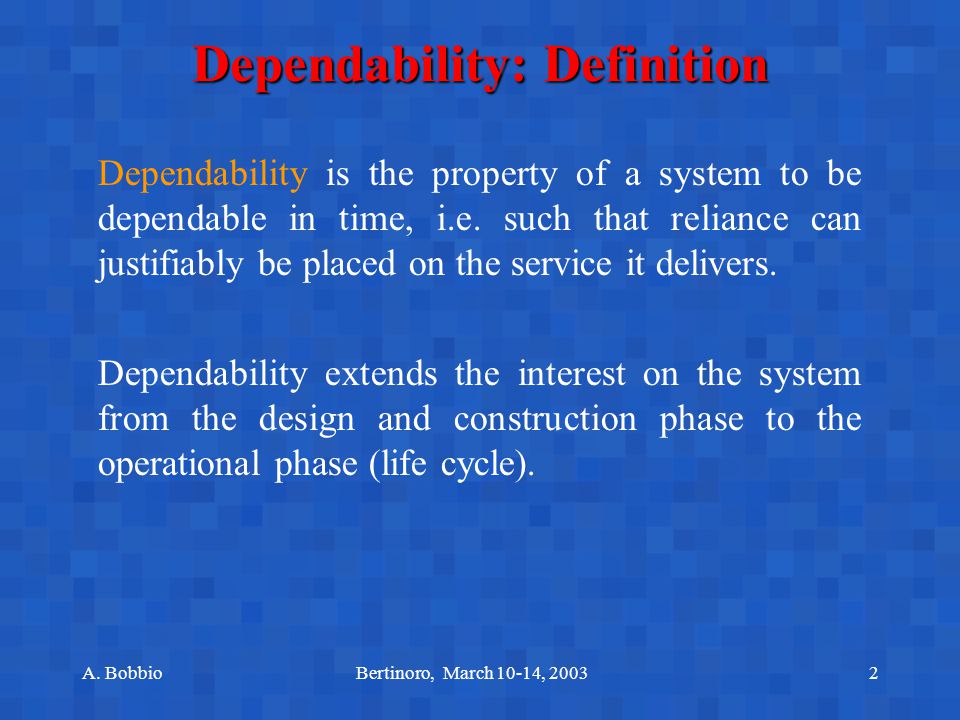 Dependability: Definition

Dependability is the property of a system to be dependable in time, i.e. such that reliance can justifiably be placed on the service it delivers.

Dependability extends the interest on the system from the design and construction phase to the operational phase (life cycle).

A. Bobbio

Bertinoro, March 10-14, 2003

2